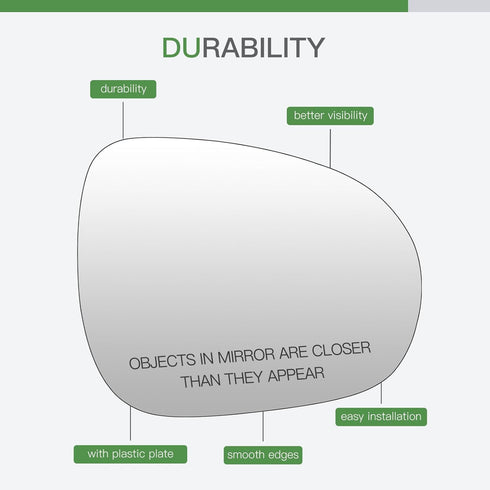 DURABILITY

durability

better visibility

OBJECTS IN MIRROR ARE CLOSER THAN THEY APPEAR

easy installation

with plastic plate

smooth edges